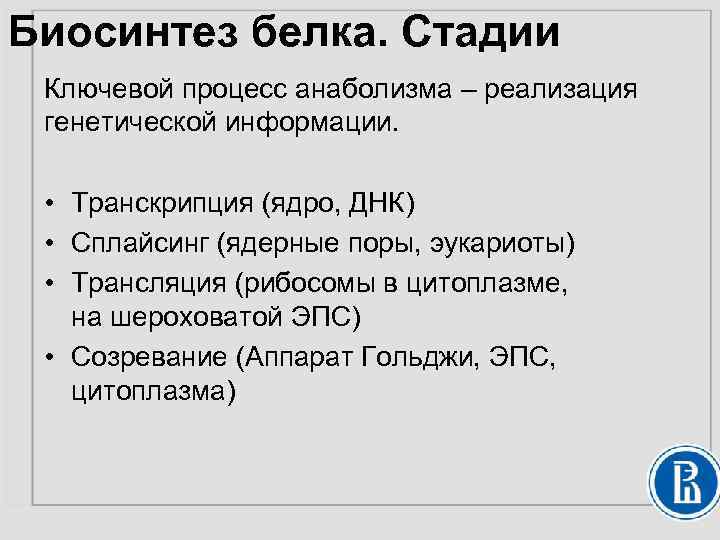 Биосинтез белка. Стадии

Ключевой процесс анаболизма – реализация генетической информации.

• Транскрипция (ядро, ДНК)
• Сплайсинг (ядерные поры, эукариоты)
• Трансляция (рибосомы в цитоплазме, на шероховатой ЭПС)
• Созревание (Аппарат Гольджи, ЭПС, цитоплазма)